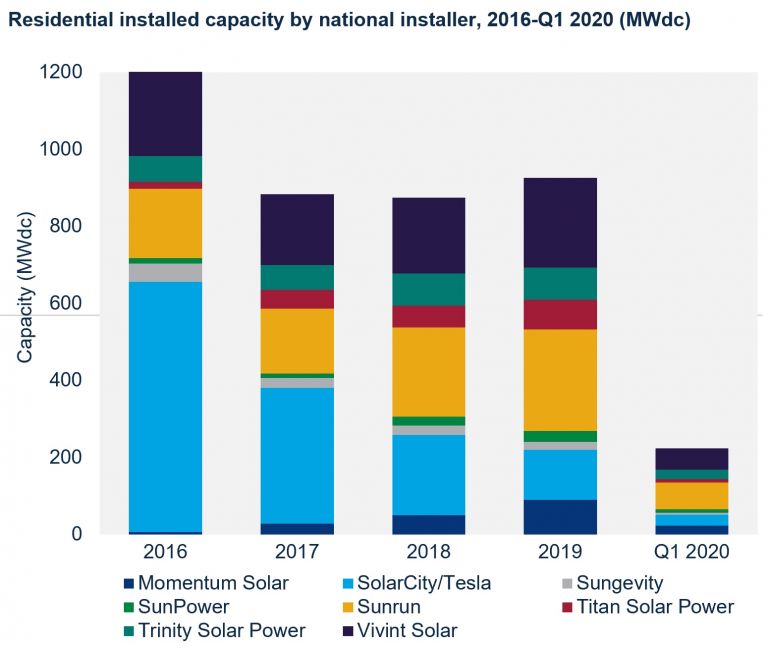 Residential installed capacity by national installer, 2016-Q1 2020 (MWdc)

Capacity (MWdc)

1200
1000
800
600
400
200
0

2016
2017
2018
2019
Q1 2020

Momentum Solar
SolarCity/Tesla
Sungevity
SunPower
Sunrun
Titan Solar Power
Trinity Solar Power
Vivint Solar